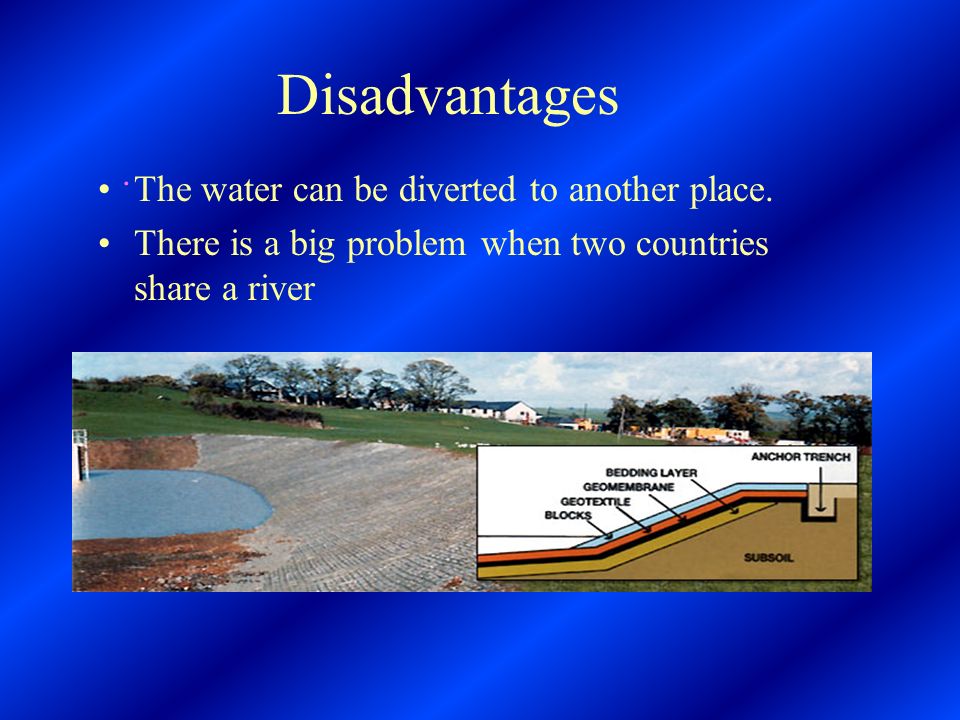 Disadvantages

• The water can be diverted to another place.
• There is a big problem when two countries share a river

BEDDING LAYER
GEOMEMBRANE
GEOTEXTILE
BLOCKS
ANCHOR TRENCH
SUBSOIL